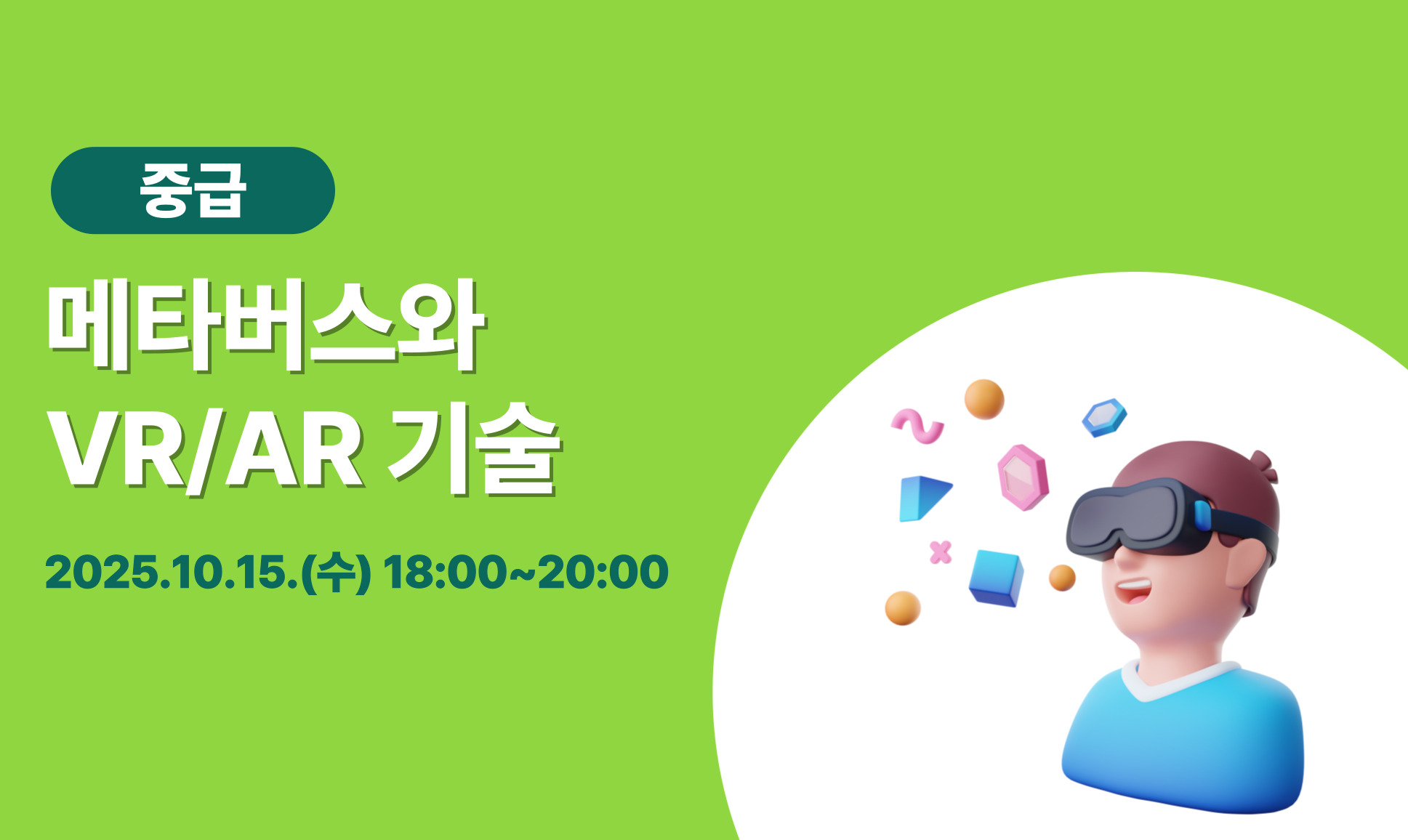 중급

메타버스와
VR/AR 기술

2025.10.15.(수) 18:00~20:00